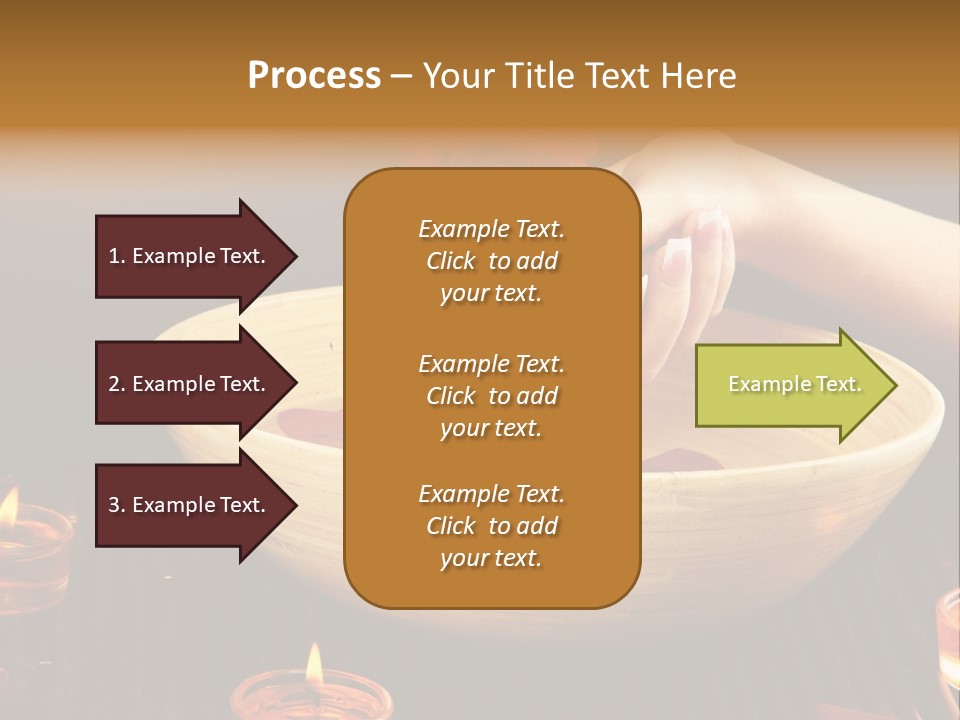 Process – Your Title Text Here

1. Example Text.

2. Example Text.

3. Example Text.

Example Text. Click to add your text.

Example Text. Click to add your text.

Example Text. Click to add your text.

Example Text.